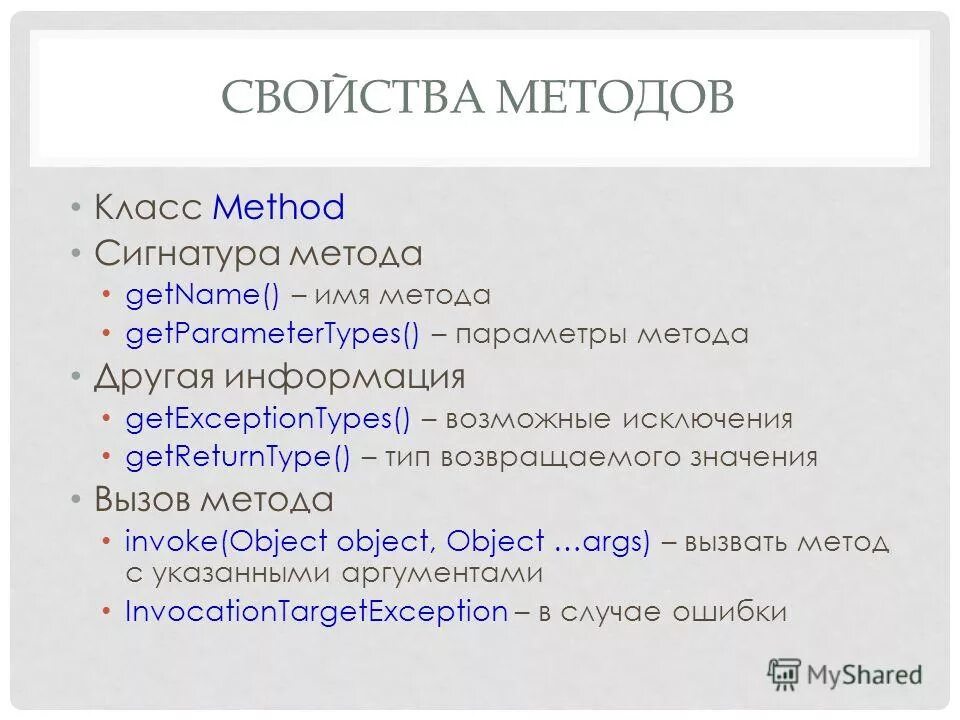 СВОЙСТВА МЕТОДОВ

• Класс Method
• Сигнатура метода
  • getName() – имя метода
  • getParameterTypes() – параметры метода
• Другая информация
  • getExceptionTypes() – возможные исключения
  • getReturnType() – тип возвращаемого значения
• Вызов метода
  • invoke(Object object, Object …args) – вызвать метод с указанными аргументами
  • InvocationTargetException – в случае ошибки

MyShared